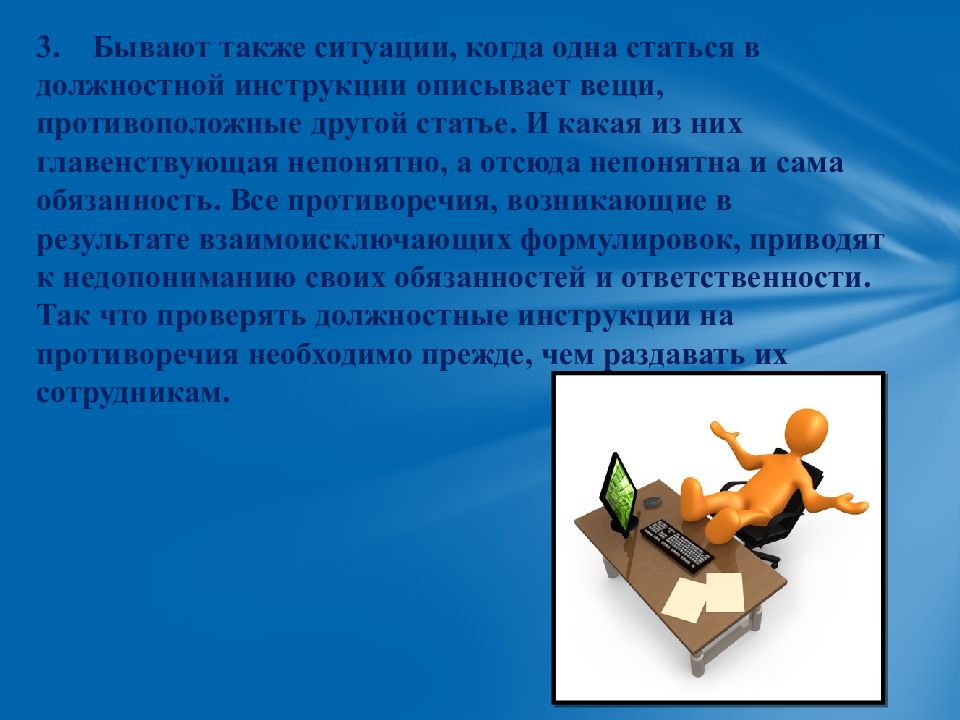 3. Бывают также ситуации, когда одна статься в должностной инструкции описывает вещи, противоположные другой статье. И какая из них главенствующая непонятно, а отсюда непонятна и сама обязанность. Все противоречия, возникающие в результате взаимоисключающих формулировок, приводят к недопониманию своих обязанностей и ответственности. Так что проверять должностные инструкции на противоречия необходимо прежде, чем раздавать их сотрудникам.